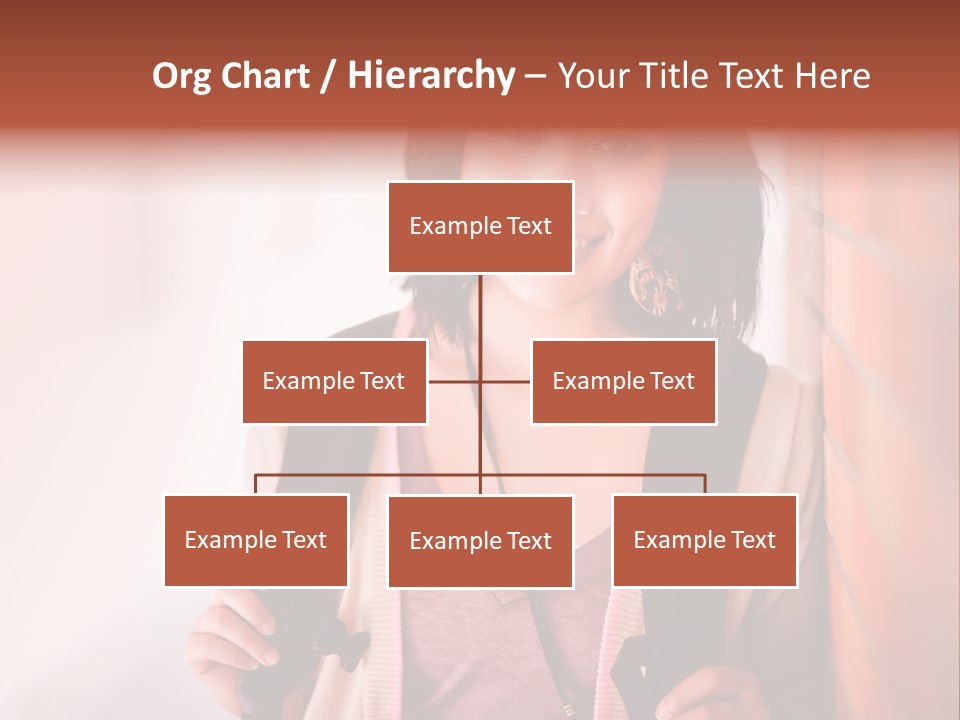 Org Chart / Hierarchy – Your Title Text Here

Example Text

Example Text

Example Text

Example Text

Example Text

Example Text